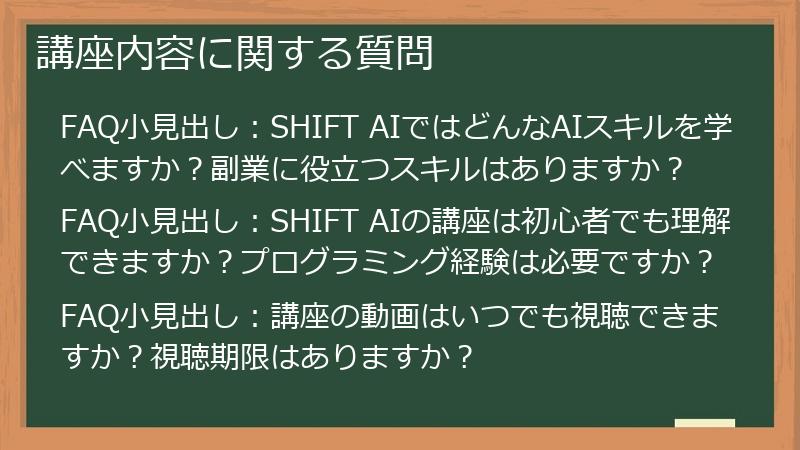 講座内容に関する質問

FAQ小見出し：SHIFT AIではどんなAIスキルを学べますか？副業に役立つスキルはありますか？

FAQ小見出し：SHIFT AIの講座は初心者でも理解できますか？プログラミング経験は必要ですか？

FAQ小見出し：講座の動画はいつでも視聴できますか？視聴期限はありますか？